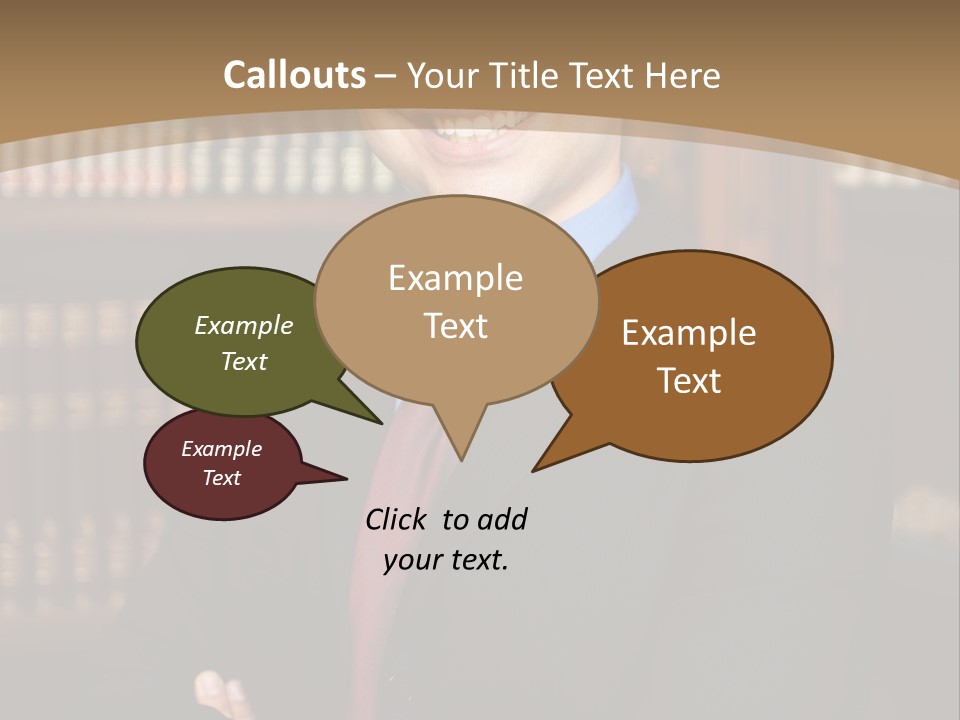 Callouts – Your Title Text Here

Example Text

Example Text

Example Text

Example Text

Click to add your text.